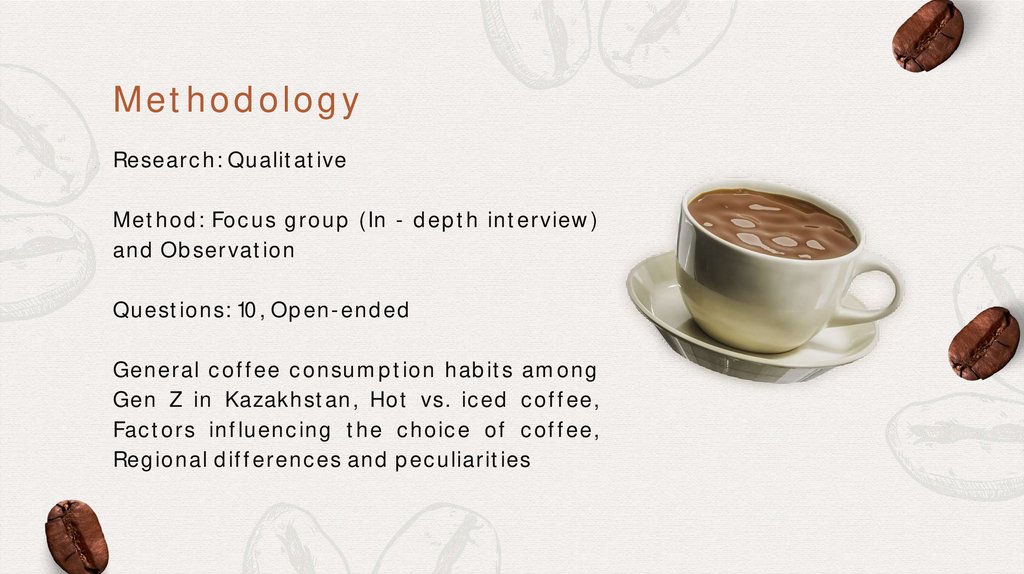 Methodology

Research: Qualitative

Method: Focus group (In - depth interview) and Observation

Questions: 10, Open-ended

General coffee consumption habits among Gen Z in Kazakhstan, Hot vs. iced coffee, Factors influencing the choice of coffee, Regional differences and peculiarities